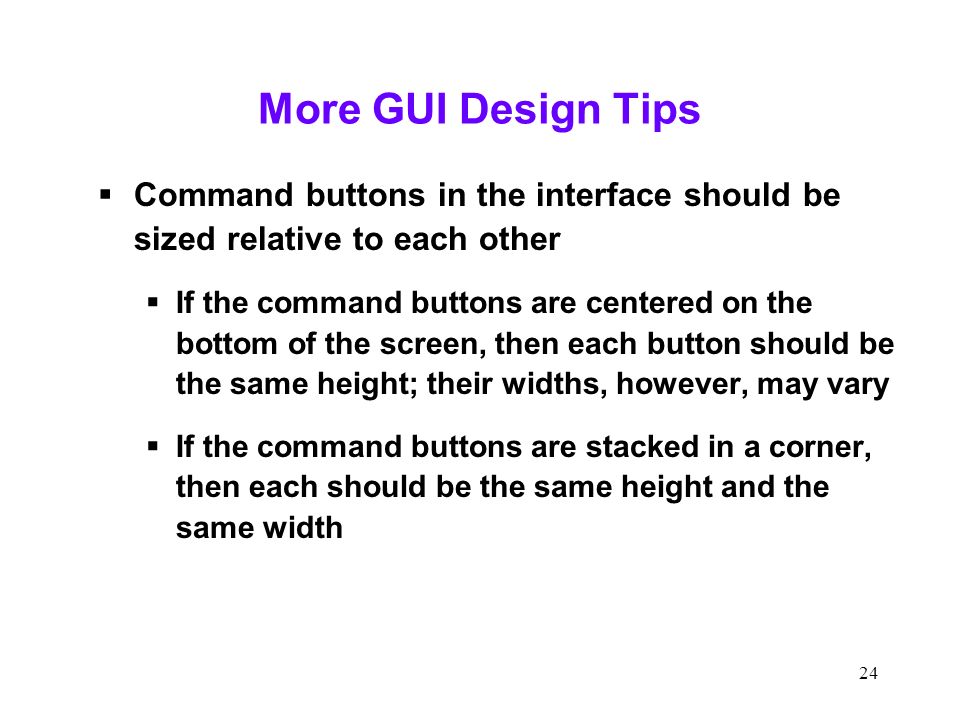 More GUI Design Tips

▪ Command buttons in the interface should be sized relative to each other

▪ If the command buttons are centered on the bottom of the screen, then each button should be the same height; their widths, however, may vary

▪ If the command buttons are stacked in a corner, then each should be the same height and the same width

24